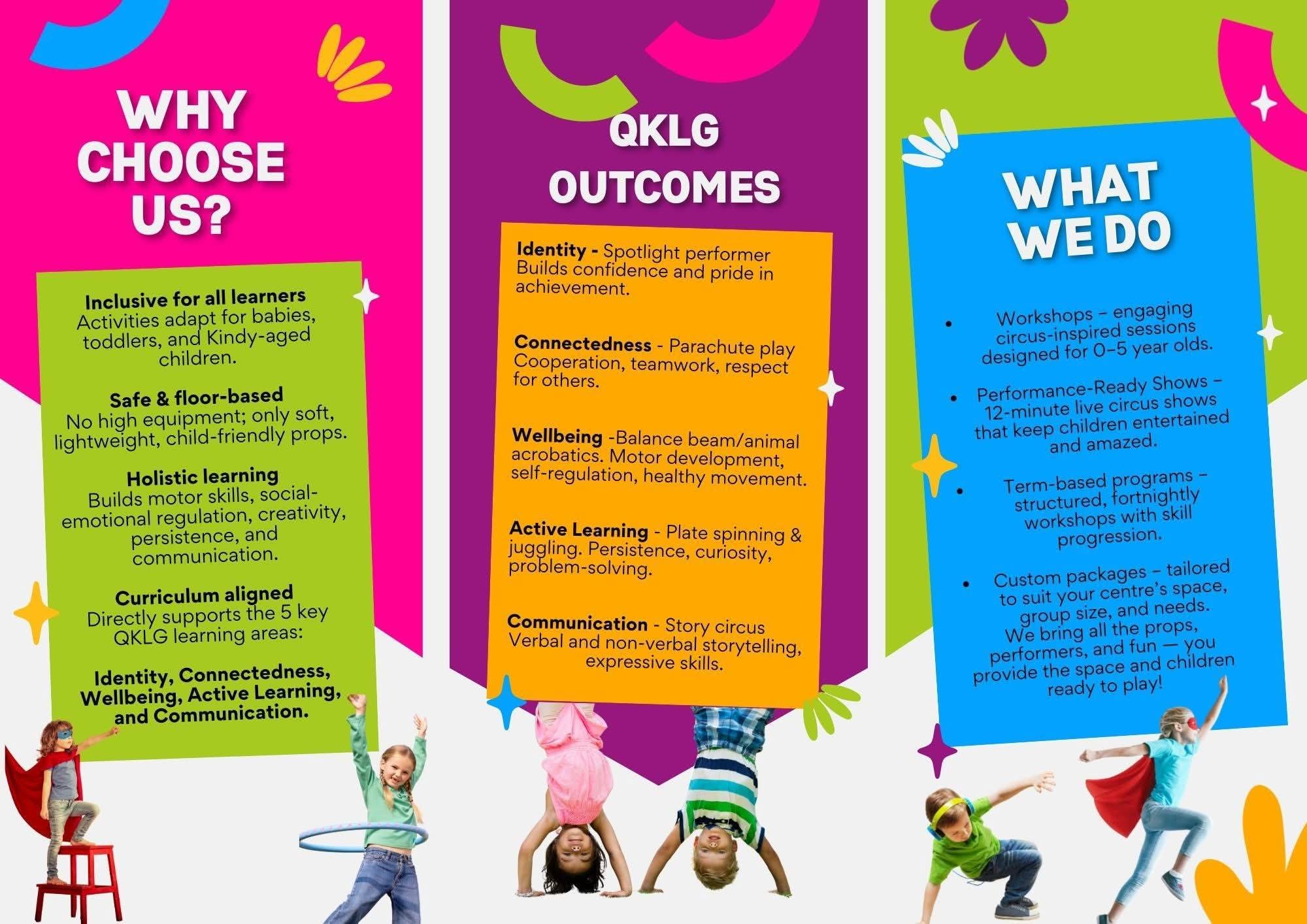 WHY CHOOSE US?

Inclusive for all learners
Activities adapt for babies, toddlers, and Kindy-aged children.

Safe & floor-based
No high equipment; only soft, lightweight, child-friendly props.

Holistic learning
Builds motor skills, social-emotional regulation, creativity, persistence, and communication.

Curriculum aligned
Directly supports the 5 key QKLG learning areas:

Identity, Connectedness, Wellbeing, Active Learning, and Communication.

QKLG OUTCOMES

Identity - Spotlight performer
Builds confidence and pride in achievement.

Connectedness - Parachute play
Cooperation, teamwork, respect for others.

Wellbeing -Balance beam/animal acrobatics. Motor development, self-regulation, healthy movement.

Active Learning - Plate spinning & juggling. Persistence, curiosity, problem-solving.

Communication - Story circus
Verbal and non-verbal storytelling, expressive skills.

WHAT WE DO

• Workshops – engaging circus-inspired sessions designed for 0–5 year olds.

• Performance-Ready Shows – 12-minute live circus shows that keep children entertained and amazed.

• Term-based programs – structured, fortnightly workshops with skill progression.

• Custom packages – tailored to suit your centre's space, group size, and needs.
We bring all the props, performers, and fun — you provide the space and children ready to play!